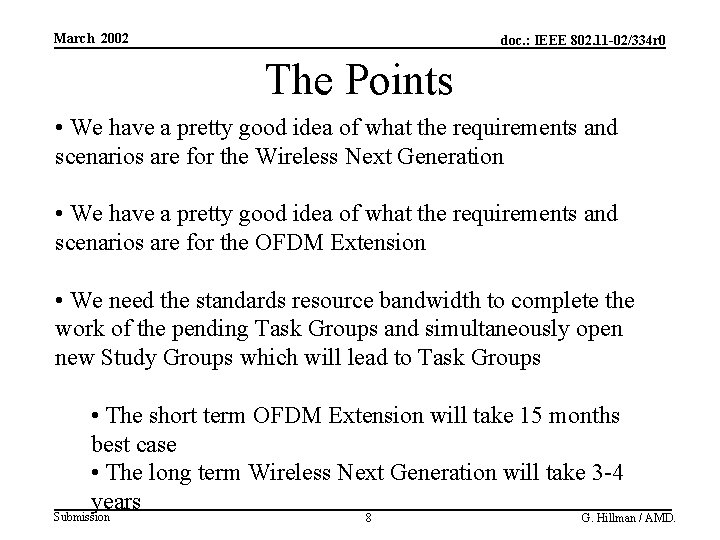 March 2002

doc.: IEEE 802.11-02/334r0

The Points

• We have a pretty good idea of what the requirements and scenarios are for the Wireless Next Generation

• We have a pretty good idea of what the requirements and scenarios are for the OFDM Extension

• We need the standards resource bandwidth to complete the work of the pending Task Groups and simultaneously open new Study Groups which will lead to Task Groups

• The short term OFDM Extension will take 15 months best case
• The long term Wireless Next Generation will take 3-4 years

Submission

8

G. Hillman / AMD.